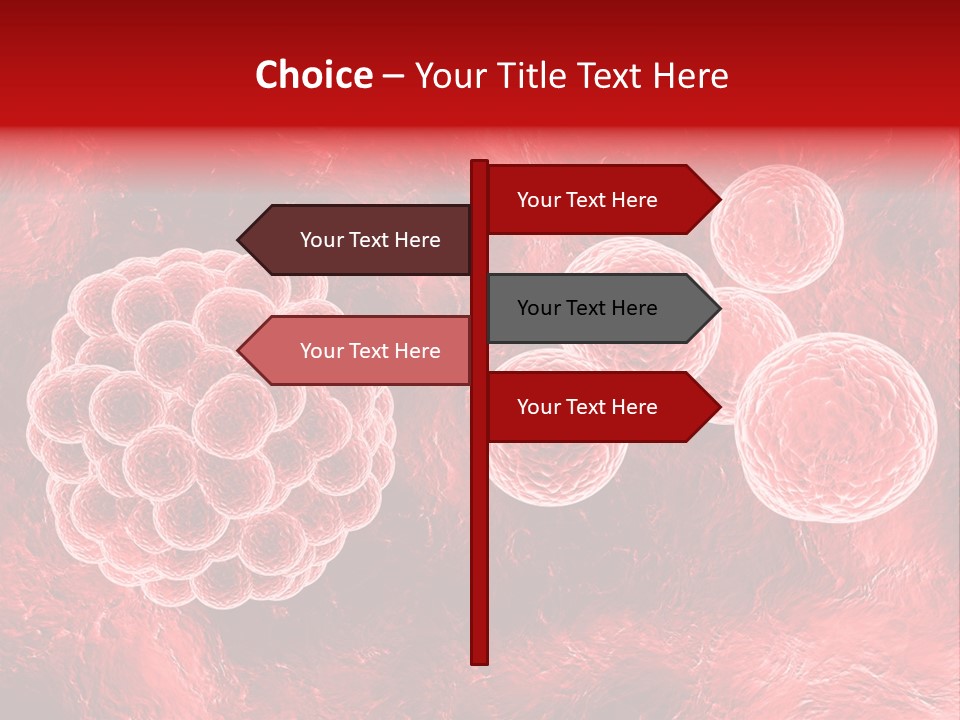 Choice – Your Title Text Here

Your Text Here

Your Text Here

Your Text Here

Your Text Here

Your Text Here